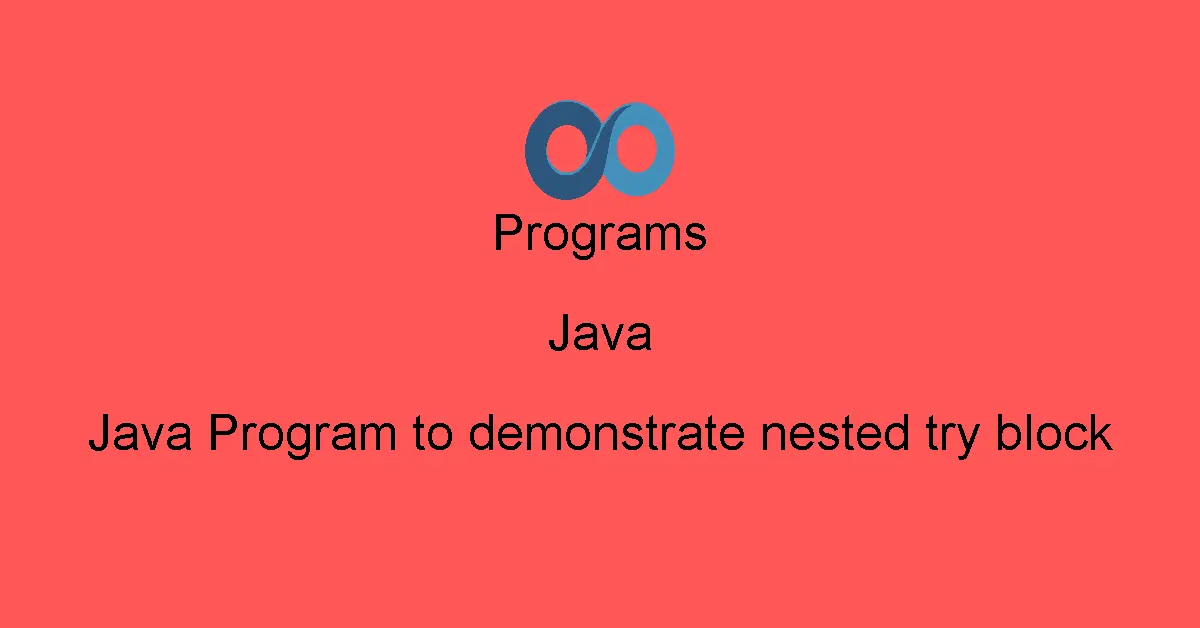 Programs

Java

Java Program to demonstrate nested try block